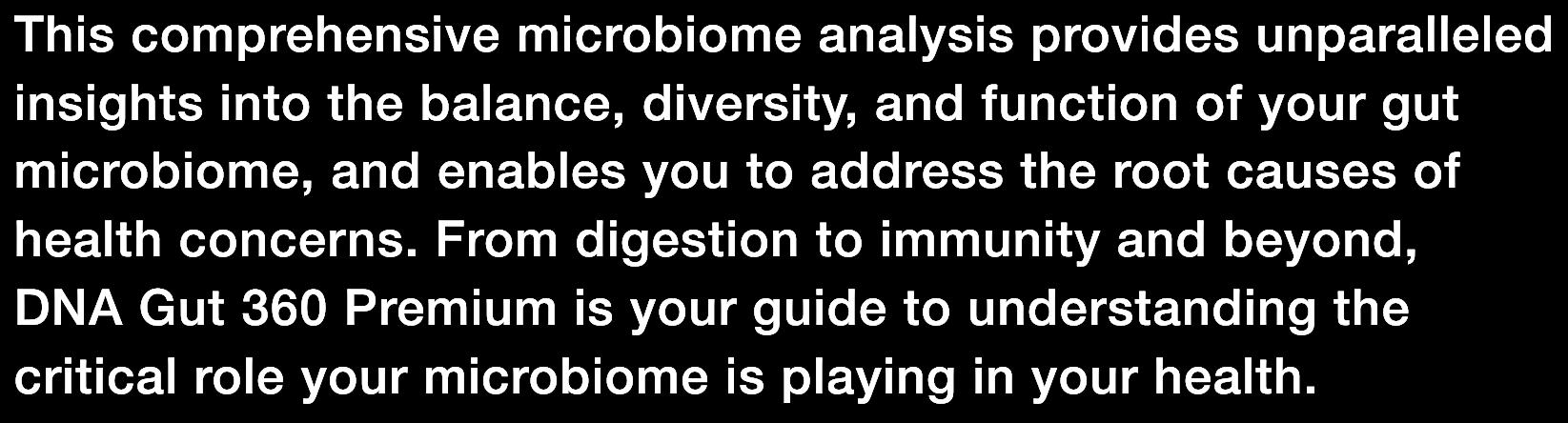 This comprehensive microbiome analysis provides unparalleled insights into the balance, diversity, and function of your gut microbiome, and enables you to address the root causes of health concerns. From digestion to immunity and beyond, DNA Gut 360 Premium is your guide to understanding the critical role your microbiome is playing in your health.